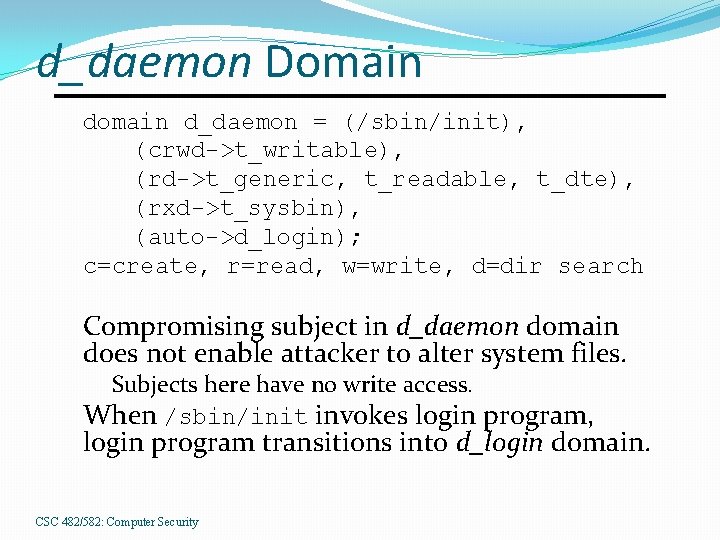 d_daemon Domain

domain d_daemon = (/sbin/init),
(crwd->t_writable),
(rd->t_generic, t_readable, t_dte),
(rxd->t_sysbin),
(auto->d_login);
c=create, r=read, w=write, d=dir search

Compromising subject in d_daemon domain does not enable attacker to alter system files.

Subjects here have no write access.

When /sbin/init invokes login program, login program transitions into d_login domain.

CSC 482/582: Computer Security